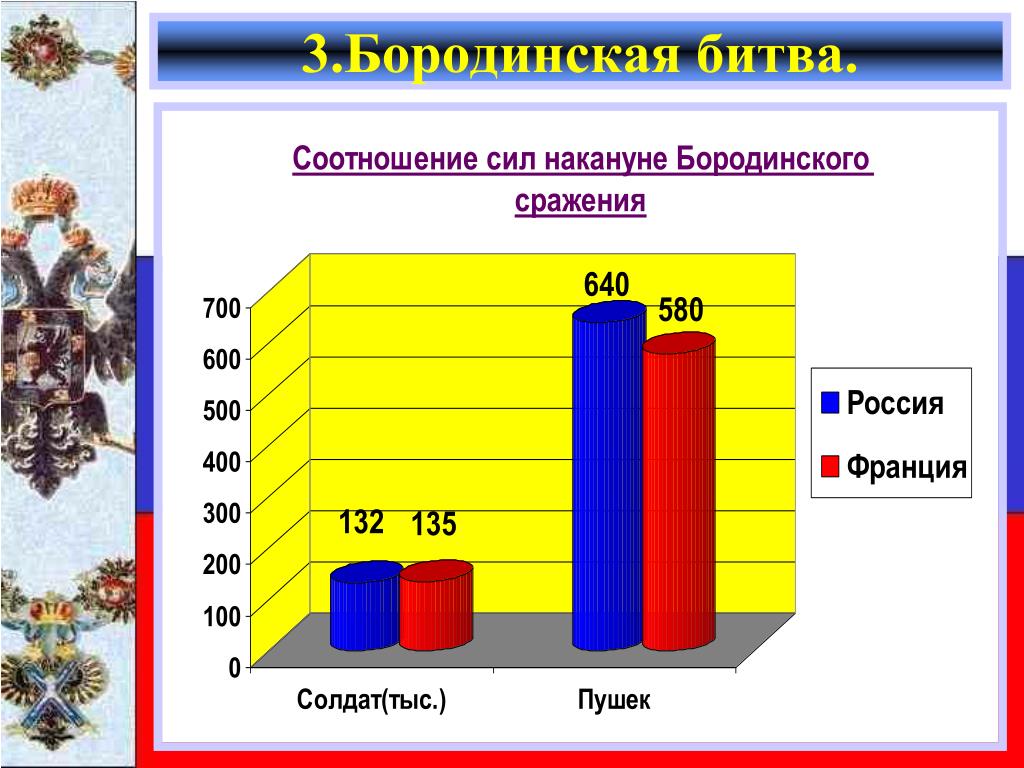 3.Бородинская битва.

Соотношение сил накануне Бородинского сражения

700
600
500
400
300
200
100
0

132 135
640 580

Солдат(тыс.)
Пушек

Россия
Франция